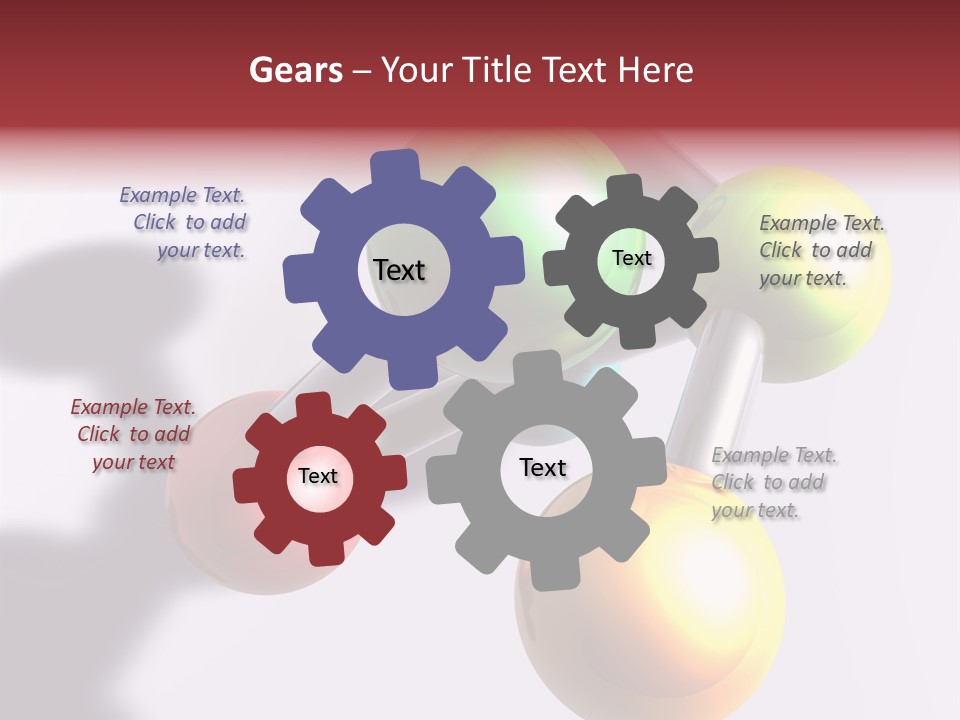 Gears – Your Title Text Here

Example Text. Click to add your text.

Text

Text

Example Text. Click to add your text.

Example Text. Click to add your text

Text

Text

Example Text. Click to add your text.